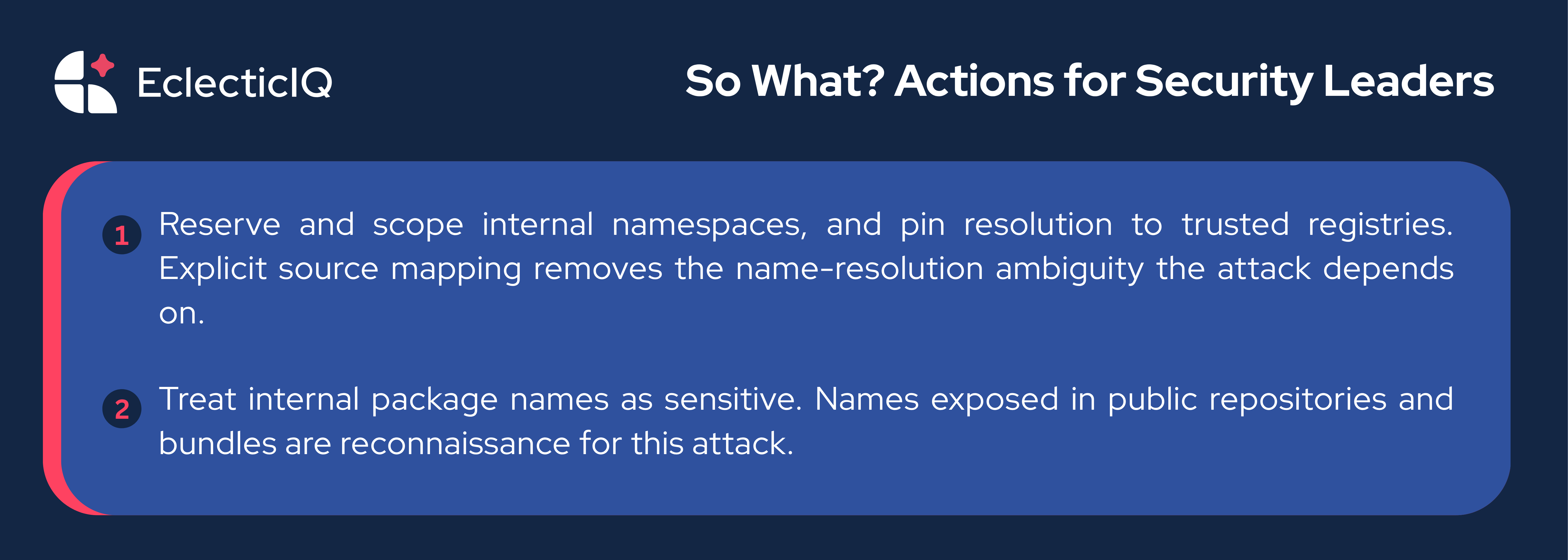 EclecticIQ

So What? Actions for Security Leaders

1 Reserve and scope internal namespaces, and pin resolution to trusted registries. Explicit source mapping removes the name-resolution ambiguity the attack depends on.

2 Treat internal package names as sensitive. Names exposed in public repositories and bundles are reconnaissance for this attack.